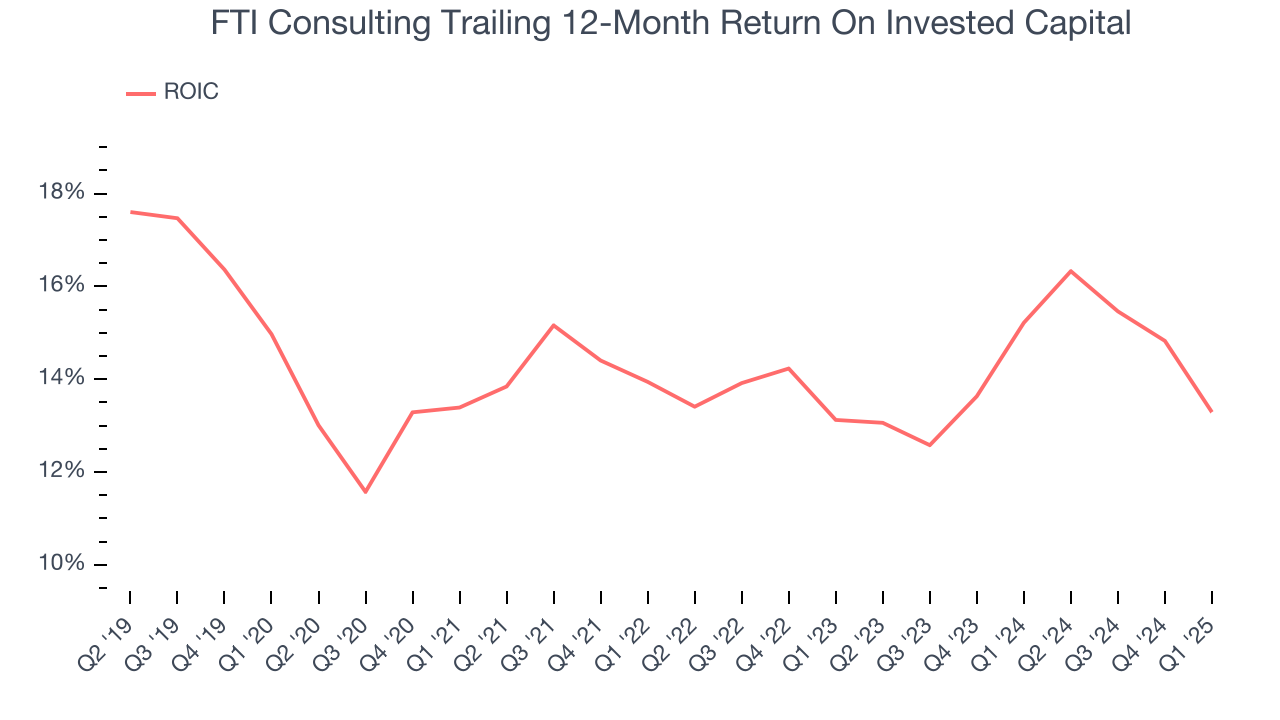 FTI Consulting Trailing 12-Month Return On Invested Capital

ROIC

18%
16%
14%
12%
10%

Q2 '19
Q3 '19
Q4 '19
Q1 '20
Q2 '20
Q3 '20
Q4 '20
Q1 '21
Q2 '21
Q3 '21
Q4 '21
Q1 '22
Q2 '22
Q3 '22
Q4 '22
Q1 '23
Q2 '23
Q3 '23
Q4 '23
Q1 '24
Q2 '24
Q3 '24
Q4 '24
Q1 '25